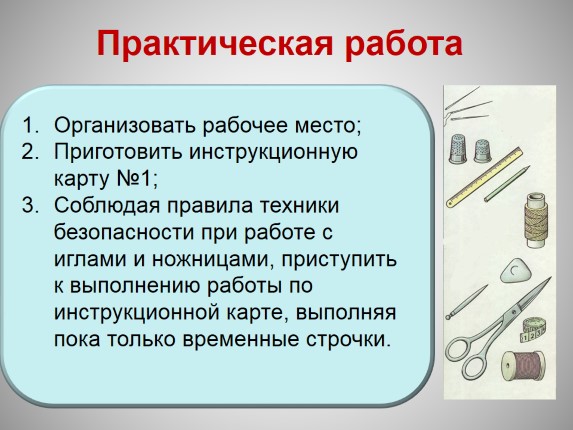 Практическая работа

1. Организовать рабочее место;
2. Приготовить инструкционную карту №1;
3. Соблюдая правила техники безопасности при работе с иглами и ножницами, приступить к выполнению работы по инструкционной карте, выполняя пока только временные строчки.